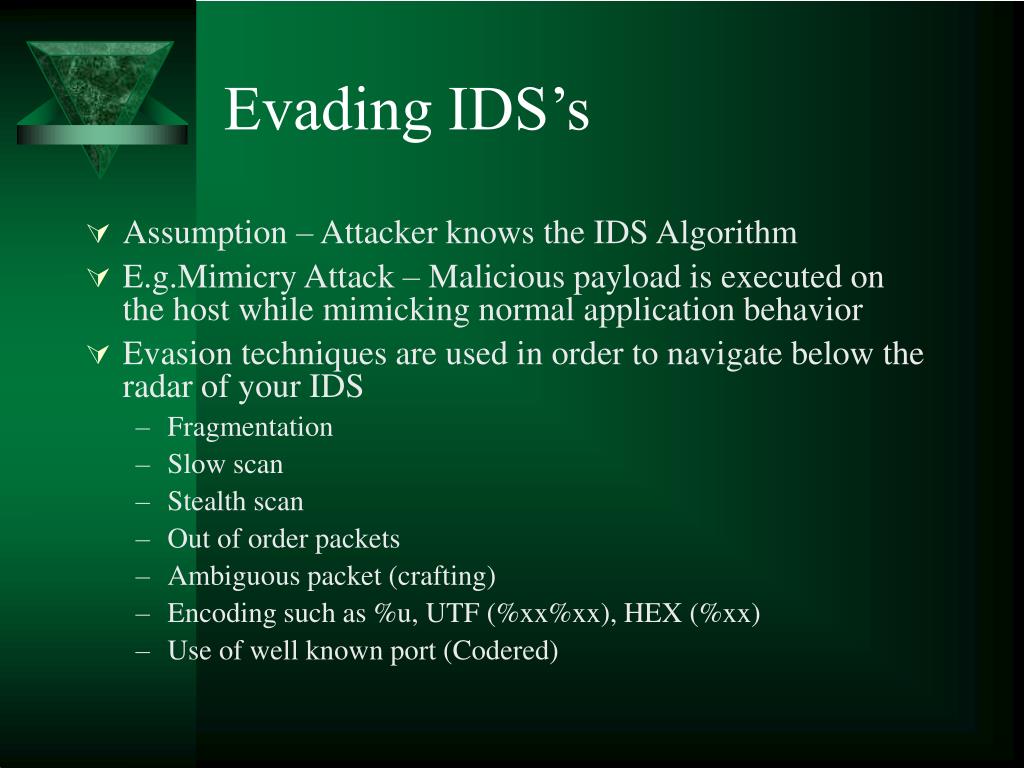 Evading IDS’s

Assumption – Attacker knows the IDS Algorithm

E.g.Mimicry Attack – Malicious payload is executed on the host while mimicking normal application behavior

Evasion techniques are used in order to navigate below the radar of your IDS

– Fragmentation
– Slow scan
– Stealth scan
– Out of order packets
– Ambiguous packet (crafting)
– Encoding such as %u, UTF (%xx%xx), HEX (%xx)
– Use of well known port (Codered)